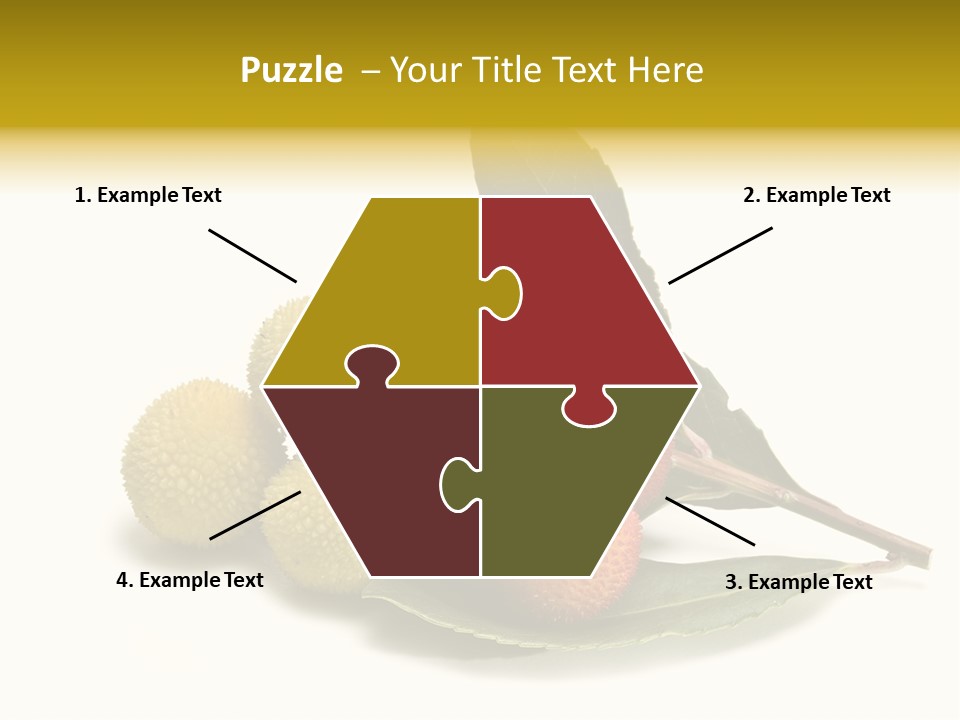 Puzzle – Your Title Text Here

1. Example Text

2. Example Text

4. Example Text

3. Example Text